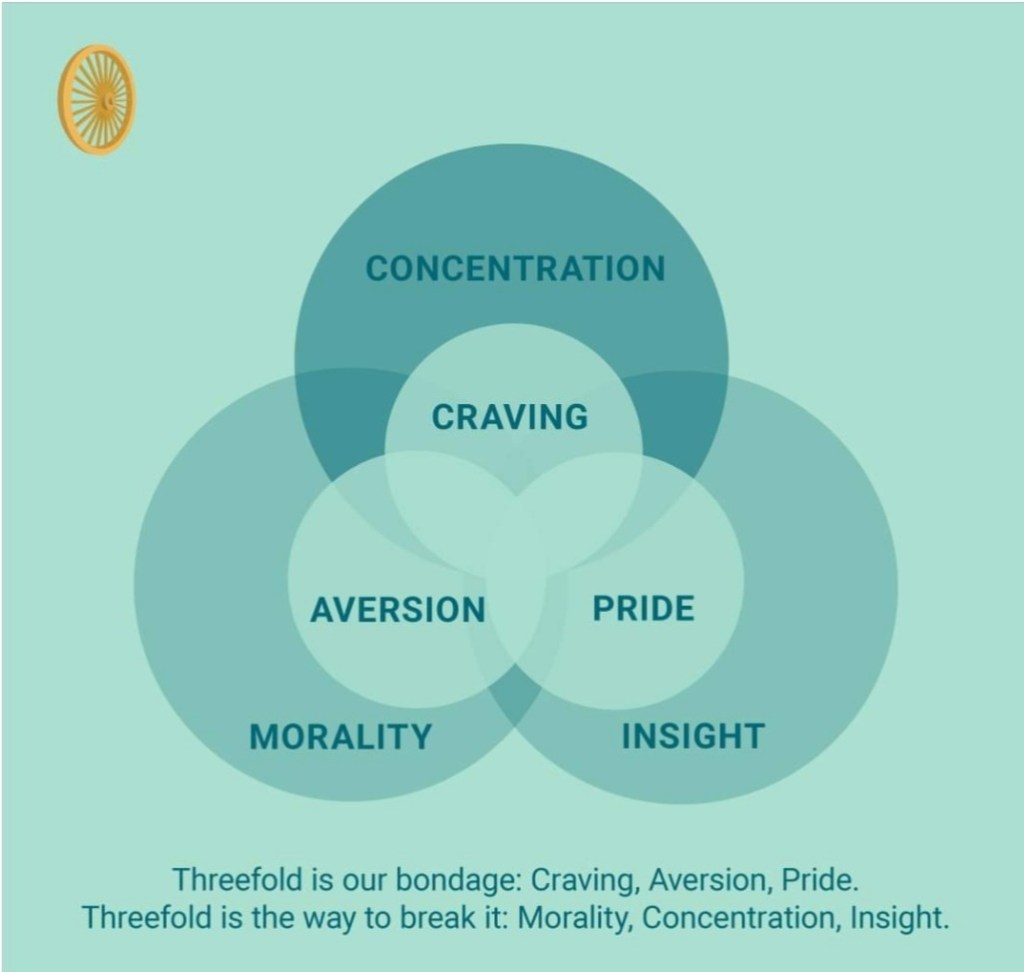 CONCENTRATION

CRAVING

AVERSION

PRIDE

MORALITY

INSIGHT

Threefold is our bondage: Craving, Aversion, Pride.
Threefold is the way to break it: Morality, Concentration, Insight.